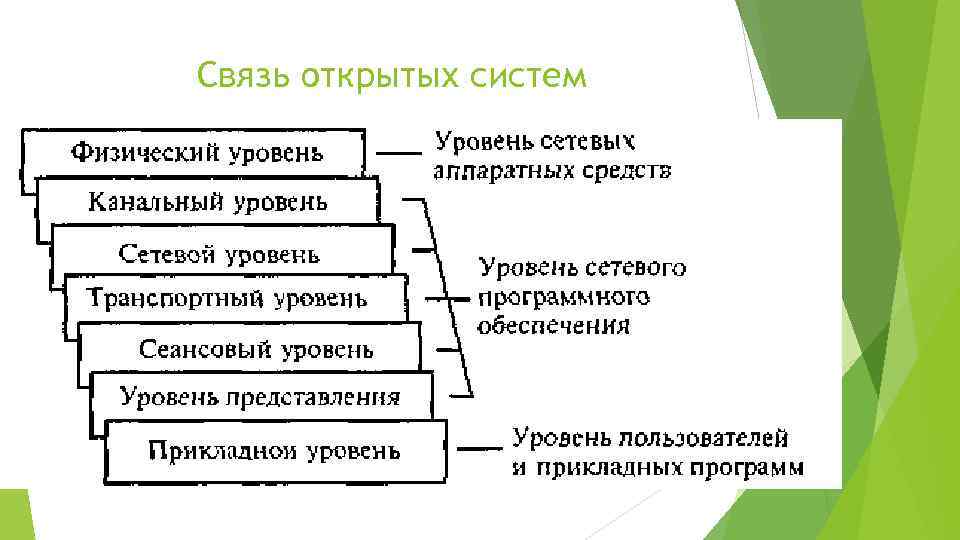 Связь открытых систем

Физический уровень

Канальный уровень

Сетевой уровень

Транспортный уровень

Сеансовый уровень

Уровень представления

Прикладной уровень

Уровень сетевых аппаратных средств

Уровень сетевого программного обеспечения

Уровень пользователей и прикладных программ